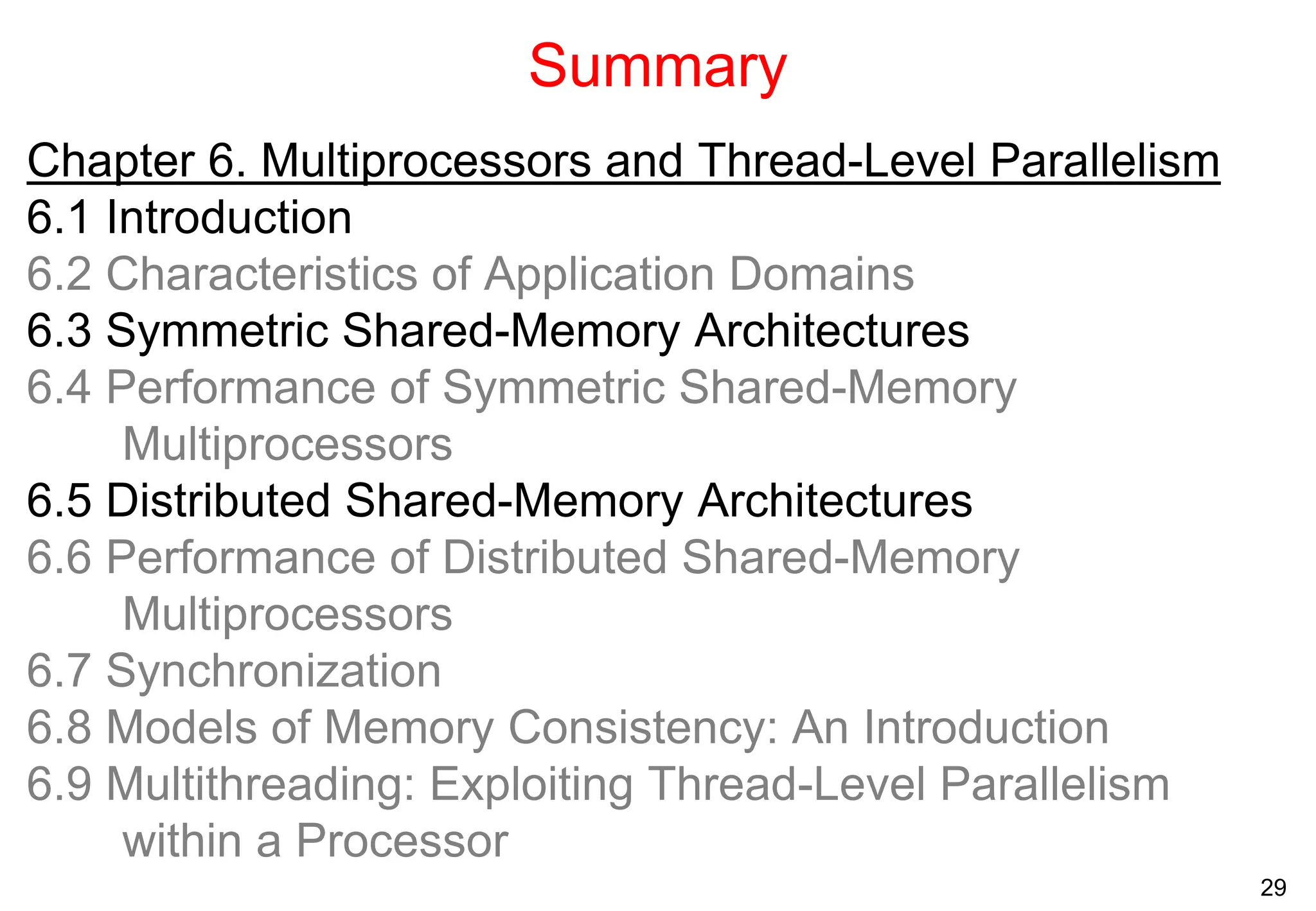 Summary

Chapter 6. Multiprocessors and Thread-Level Parallelism
6.1 Introduction
6.2 Characteristics of Application Domains
6.3 Symmetric Shared-Memory Architectures
6.4 Performance of Symmetric Shared-Memory Multiprocessors
6.5 Distributed Shared-Memory Architectures
6.6 Performance of Distributed Shared-Memory Multiprocessors
6.7 Synchronization
6.8 Models of Memory Consistency: An Introduction
6.9 Multithreading: Exploiting Thread-Level Parallelism within a Processor

29